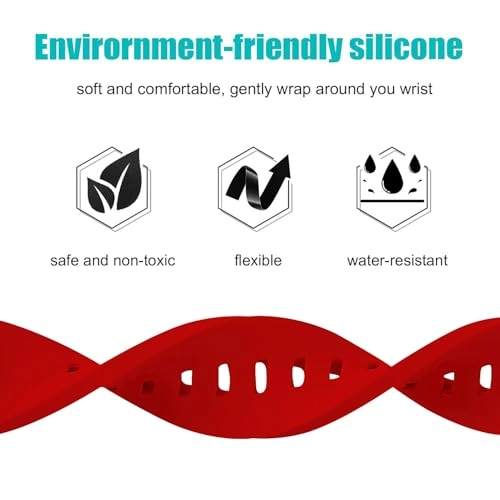 Environment-friendly silicone

soft and comfortable, gently wrap around you wrist

safe and non-toxic

flexible

water-resistant